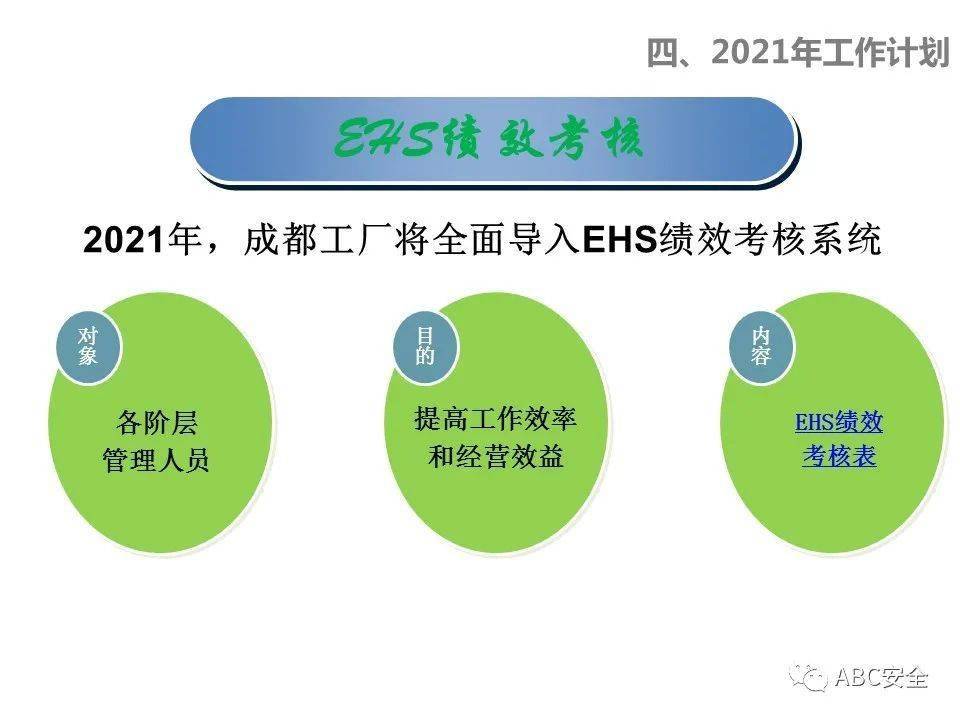 四、2021年工作计划

EHS绩效考核

2021年，成都工厂将全面导入EHS绩效考核系统

对象

各阶层
管理人员

目的

提高工作效率
和经营效益

内容

EHS绩效
考核表

ABC安全